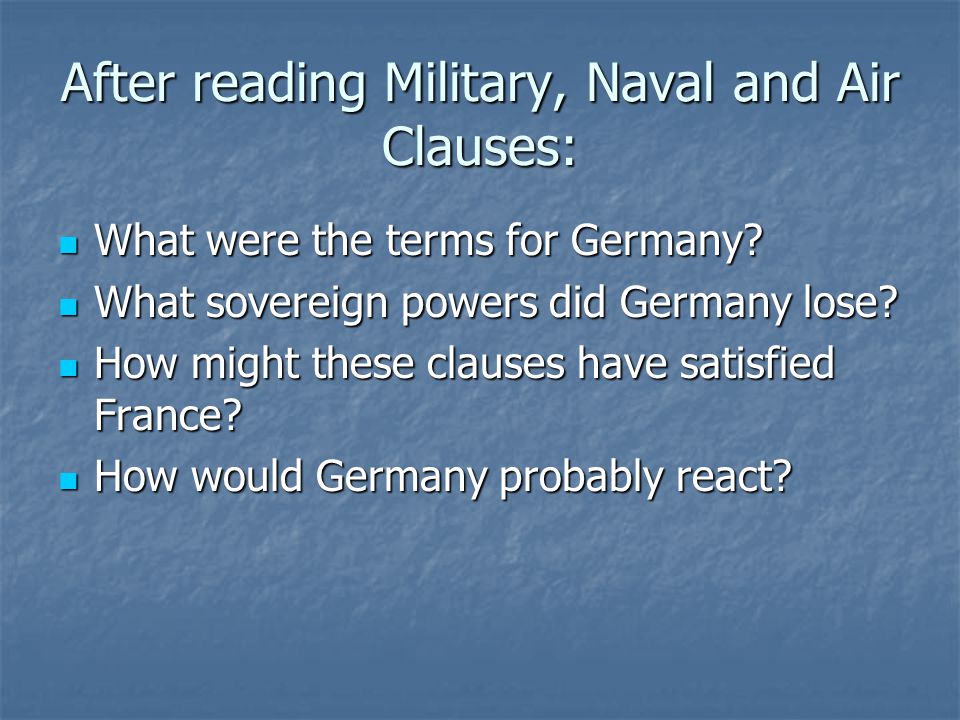 After reading Military, Naval and Air Clauses:

What were the terms for Germany?
What sovereign powers did Germany lose?
How might these clauses have satisfied France?
How would Germany probably react?